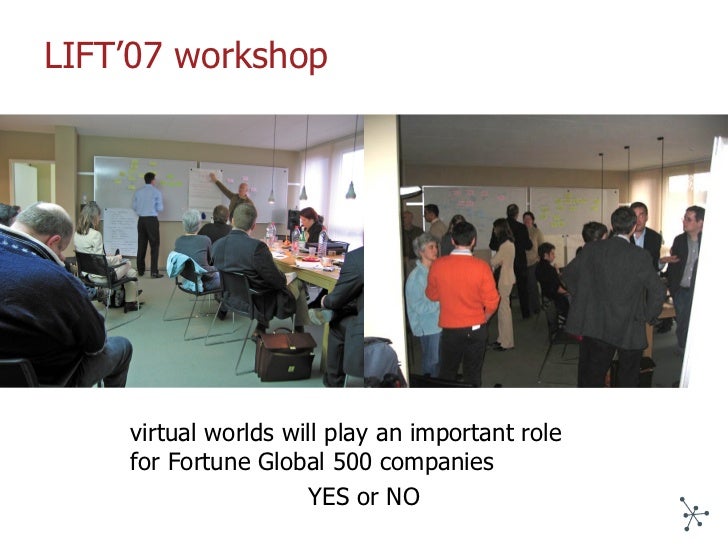 LIFT'07 workshop

virtual worlds will play an important role for Fortune Global 500 companies

YES or NO